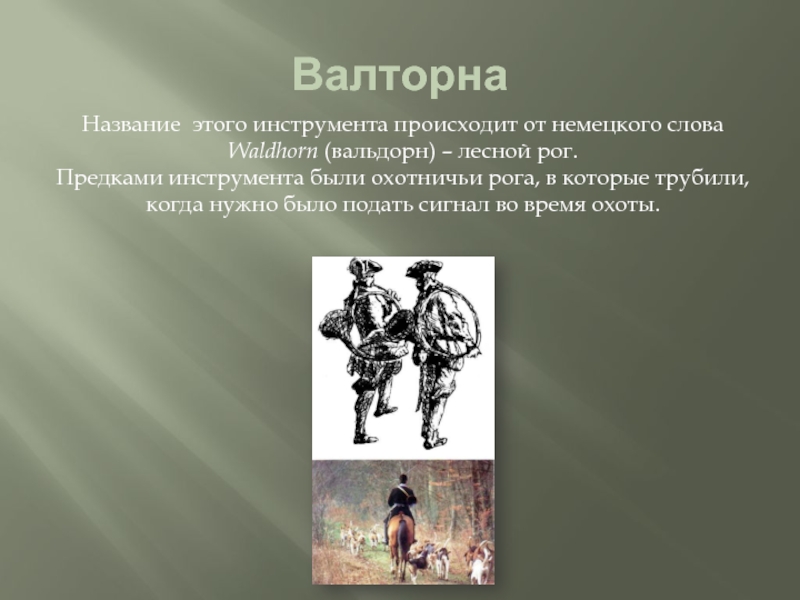 Валторна

Название этого инструмента происходит от немецкого слова Waldhorn (вальдорн) – лесной рог.
Предками инструмента были охотничьи рога, в которые трубили, когда нужно было подать сигнал во время охоты.